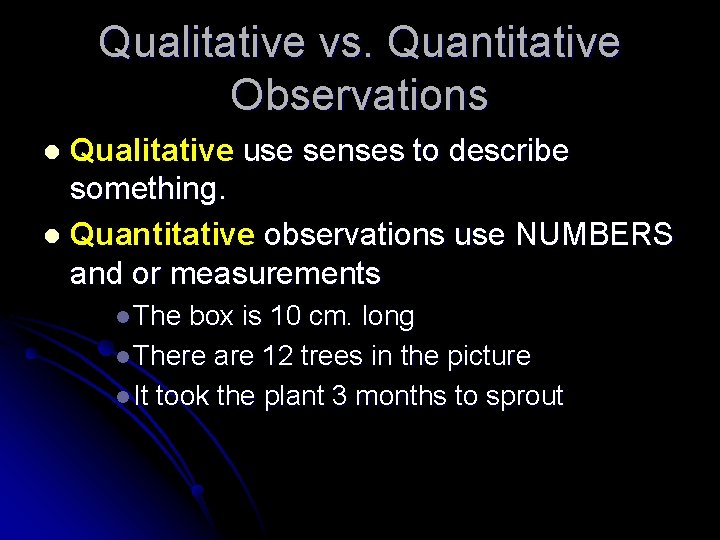 Qualitative vs. Quantitative Observations

- Qualitative use senses to describe something.
- Quantitative observations use NUMBERS and or measurements
  - The box is 10 cm. long
  - There are 12 trees in the picture
  - It took the plant 3 months to sprout